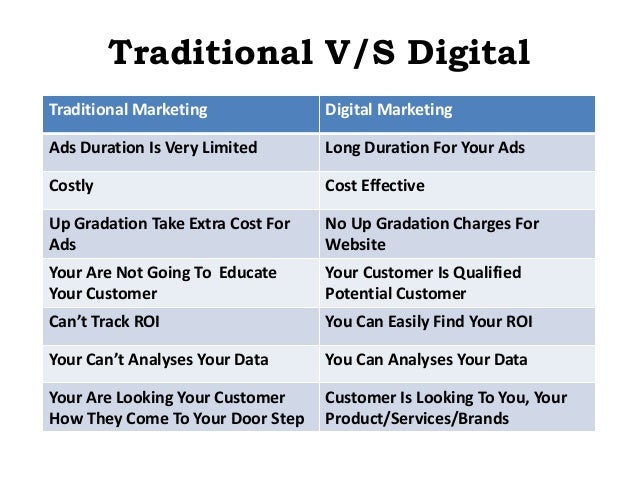 Traditional V/S Digital

| Traditional Marketing | Digital Marketing |
|---|---|
| Ads Duration Is Very Limited | Long Duration For Your Ads |
| Costly | Cost Effective |
| Up Gradation Take Extra Cost For Ads | No Up Gradation Charges For Website |
| Your Are Not Going To Educate Your Customer | Your Customer Is Qualified Potential Customer |
| Can't Track ROI | You Can Easily Find Your ROI |
| Your Can't Analyses Your Data | You Can Analyses Your Data |
| Your Are Looking Your Customer How They Come To Your Door Step | Customer Is Looking To You, Your Product/Services/Brands |